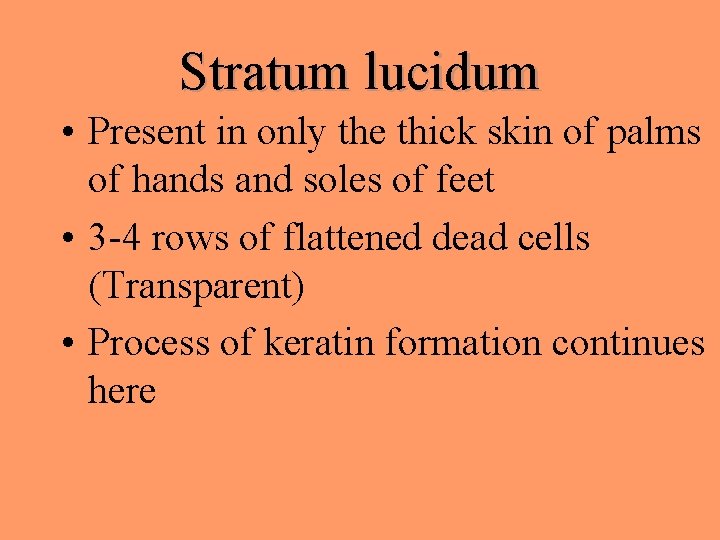 Stratum lucidum

• Present in only the thick skin of palms of hands and soles of feet
• 3-4 rows of flattened dead cells (Transparent)
• Process of keratin formation continues here